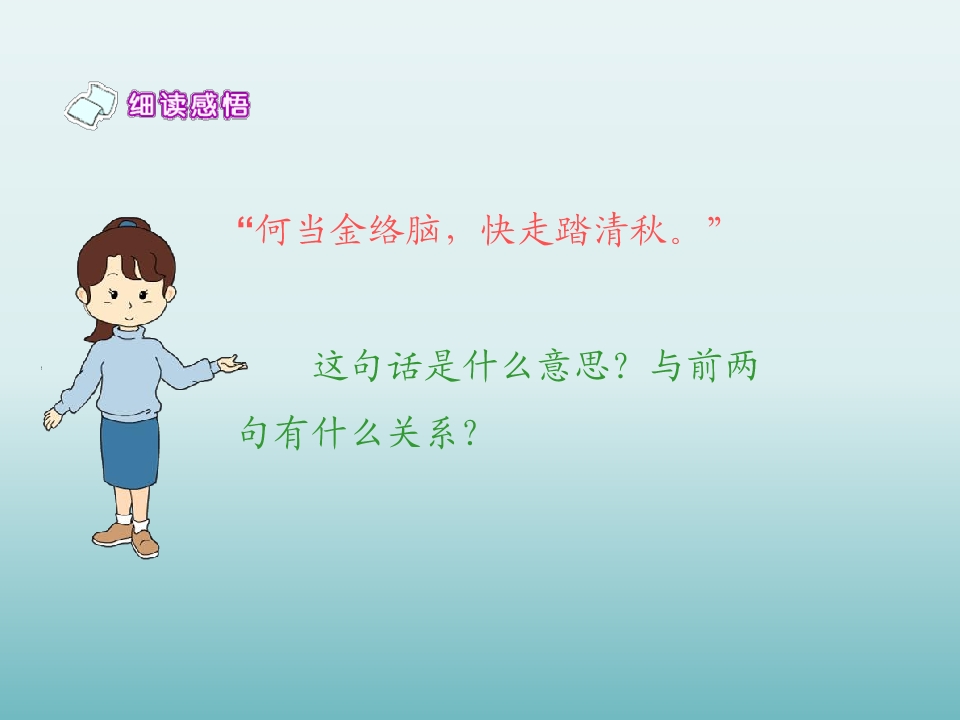 细读感悟

“何当金络脑，快走踏清秋。”

这句话是什么意思？与前两句有什么关系？